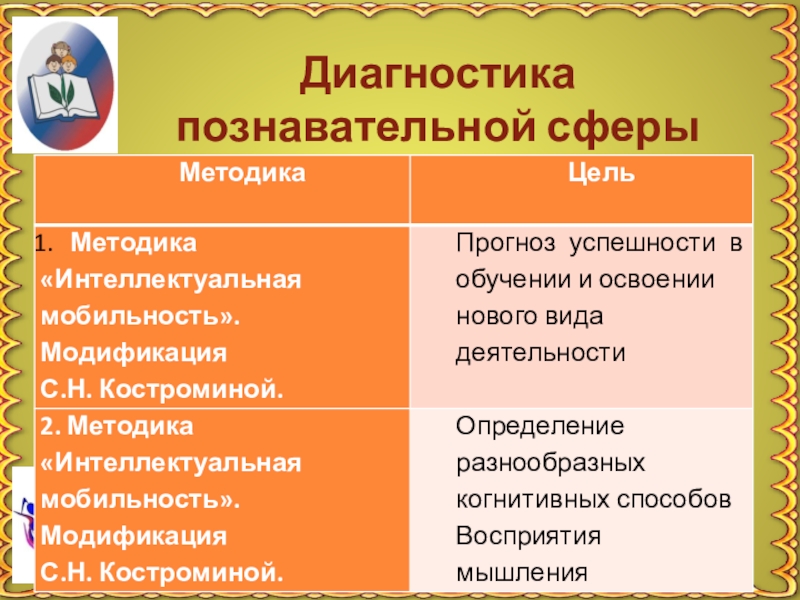 Диагностика познавательной сферы

| Методика | Цель |
|---|---|
| 1. Методика «Интеллектуальная мобильность». Модификация С.Н. Костроминой. | Прогноз успешности в обучении и освоении нового вида деятельности |
| 2. Методика «Интеллектуальная мобильность». Модификация С.Н. Костроминой. | Определение разнообразных когнитивных способов Восприятия мышления |